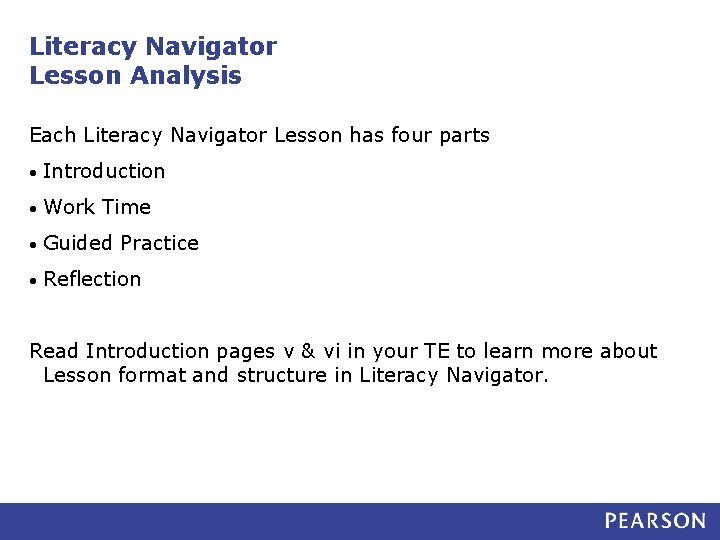 Literacy Navigator
Lesson Analysis

Each Literacy Navigator Lesson has four parts

• Introduction
• Work Time
• Guided Practice
• Reflection

Read Introduction pages v & vi in your TE to learn more about Lesson format and structure in Literacy Navigator.

PEARSON